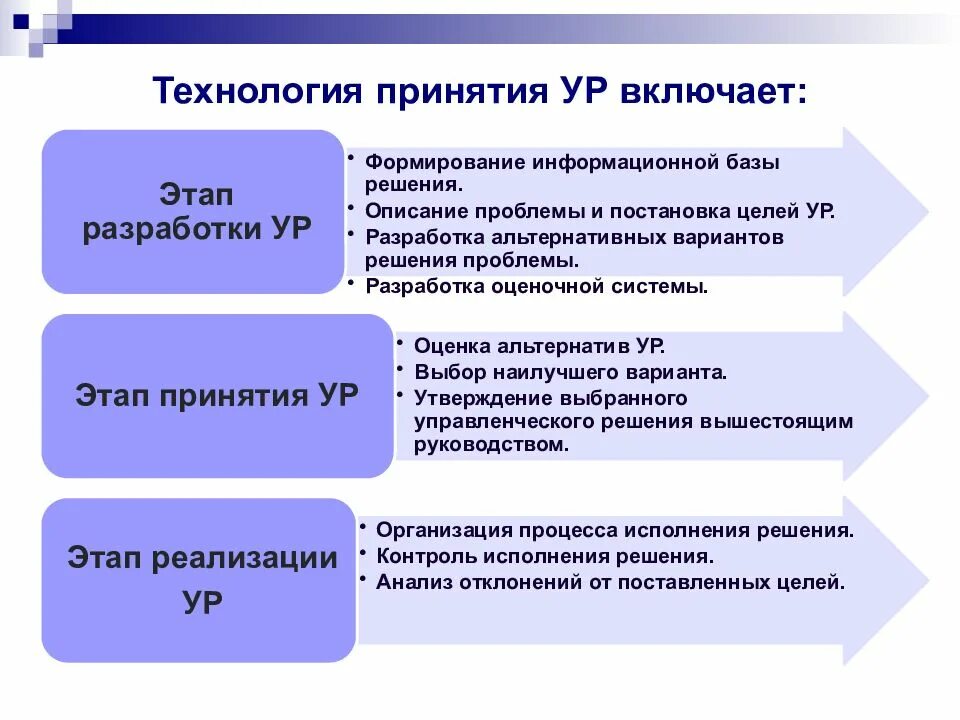 Технология принятия УР включает:

Этап разработки УР

• Формирование информационной базы решения.
• Описание проблемы и постановка целей УР.
• Разработка альтернативных вариантов решения проблемы.
• Разработка оценочной системы.

Этап принятия УР

• Оценка альтернатив УР.
• Выбор наилучшего варианта.
• Утверждение выбранного управленческого решения вышестоящим руководством.

Этап реализации УР

• Организация процесса исполнения решения.
• Контроль исполнения решения.
• Анализ отклонений от поставленных целей.